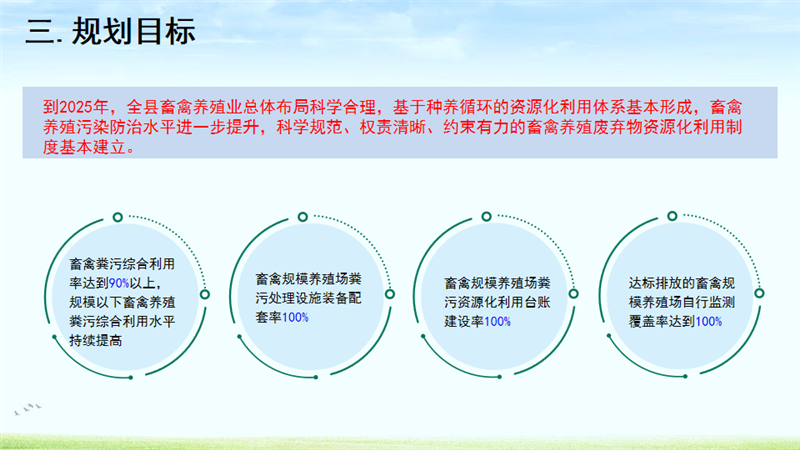 三. 规划目标

到2025年，全县畜禽养殖业总体布局科学合理，基于种养循环的资源化利用体系基本形成，畜禽养殖污染防治水平进一步提升，科学规范、权责清晰、约束有力的畜禽养殖废弃物资源化利用制度基本建立。

畜禽粪污综合利用率达到90%以上，规模以下畜禽养殖粪污综合利用水平持续提高

畜禽规模养殖场粪污处理设施装备配套率100%

畜禽规模养殖场粪污资源化利用台账建设率100%

达标排放的畜禽规模养殖场自行监测覆盖率达到100%